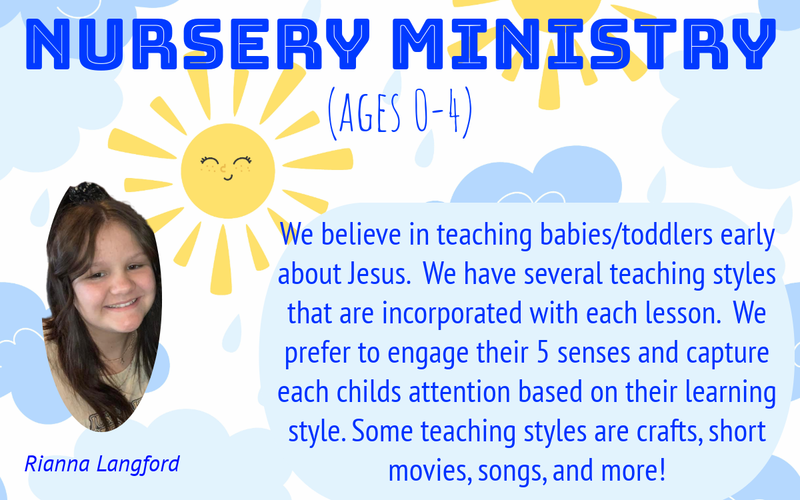 NURSERY MINISTRY

(AGES 0-4)

We believe in teaching babies/toddlers early about Jesus. We have several teaching styles that are incorporated with each lesson. We prefer to engage their 5 senses and capture each childs attention based on their learning style. Some teaching styles are crafts, short movies, songs, and more!

Rianna Langford